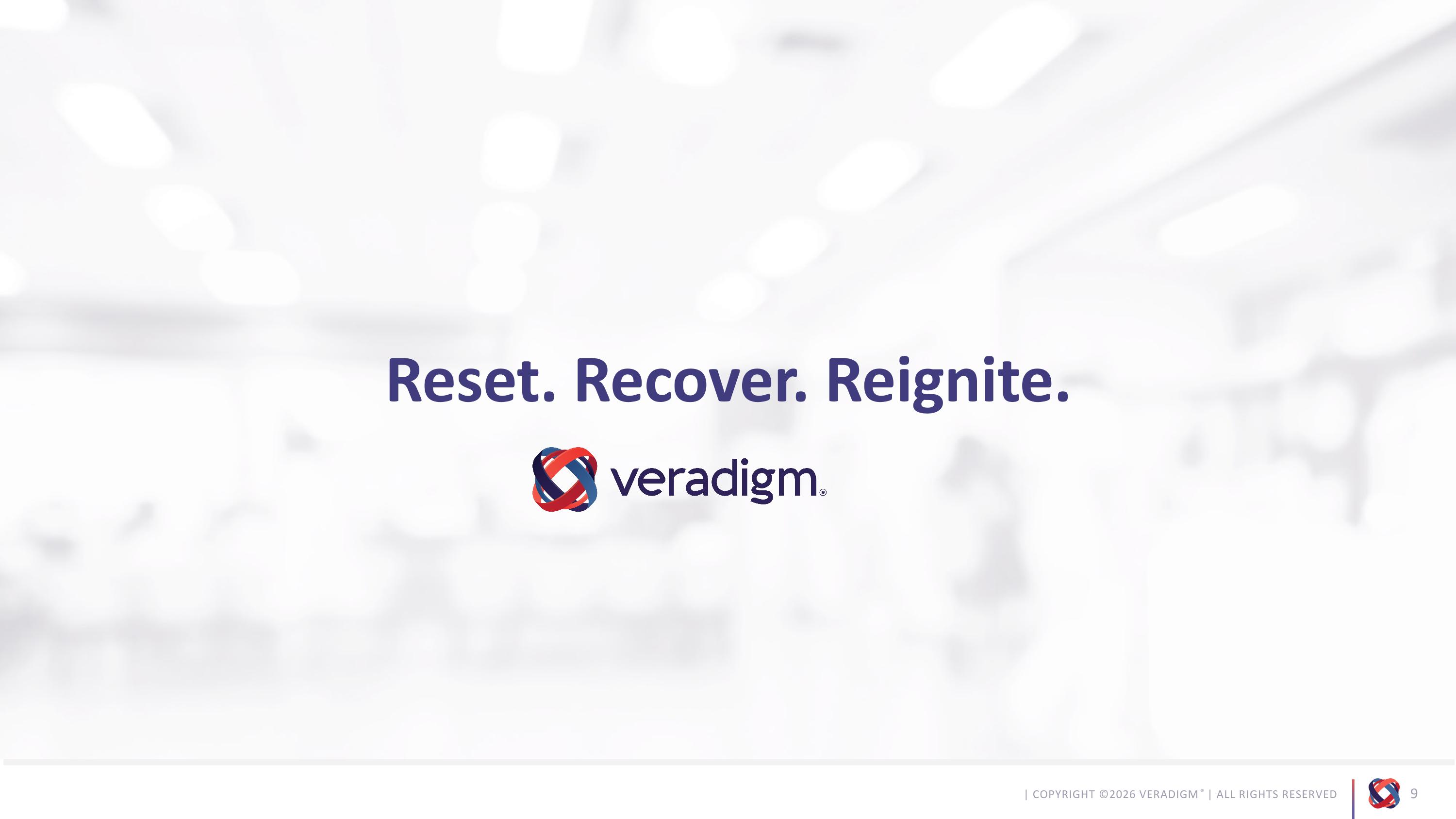 Reset. Recover. Reignite.

veradigm®

| COPYRIGHT ©2026 VERADIGM® | ALL RIGHTS RESERVED

9